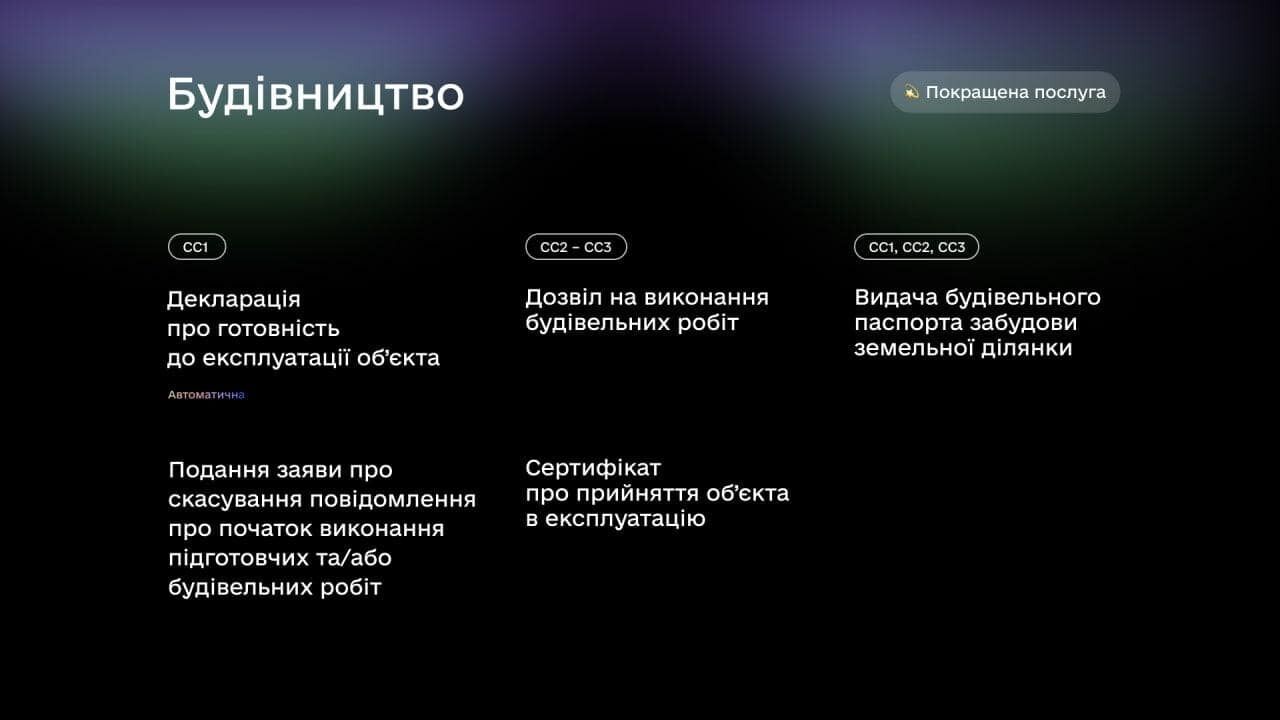 Будівництво

💫 Покращена послуга

СС1

Декларація про готовність до експлуатації об'єкта

Автоматична

Подання заяви про скасування повідомлення про початок виконання підготовчих та/або будівельних робіт

СС2 – СС3

Дозвіл на виконання будівельних робіт

Сертифікат про прийняття об'єкта в експлуатацію

СС1, СС2, СС3

Видача будівельного паспорта забудови земельної ділянки